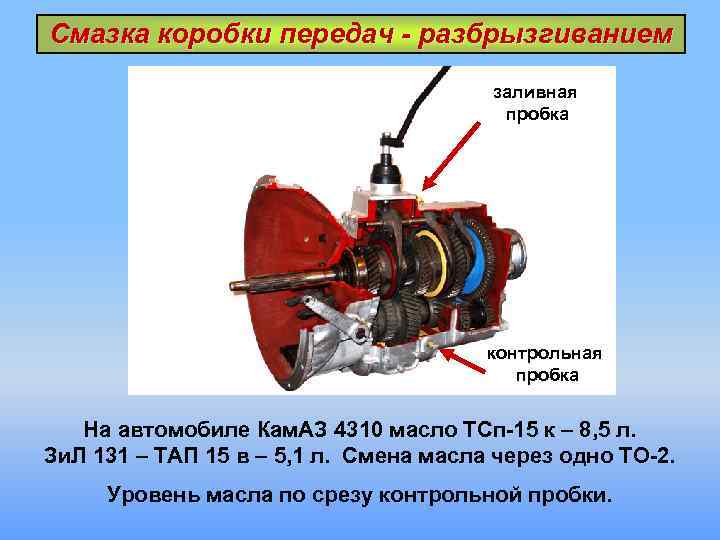 Смазка коробки передач - разбрызгиванием

заливная пробка

контрольная пробка

На автомобиле КамАЗ 4310 масло ТСп-15 к – 8,5 л. ЗиЛ 131 – ТАП 15 в – 5,1 л. Смена масла через одно ТО-2.

Уровень масла по срезу контрольной пробки.